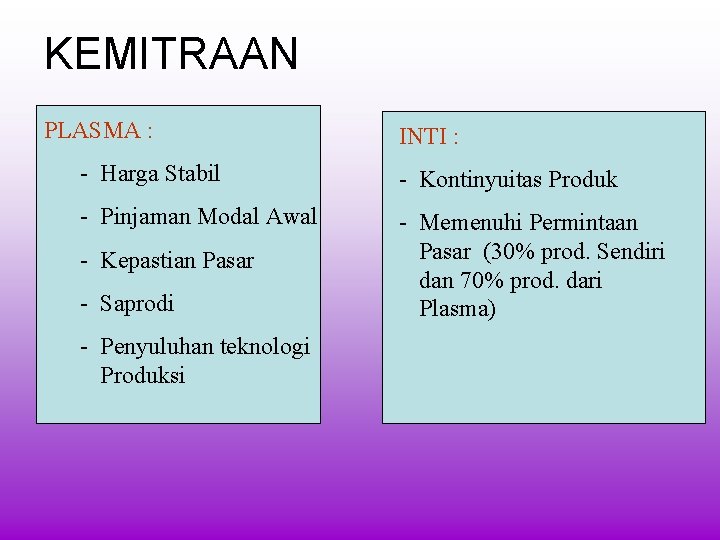 KEMITRAAN

PLASMA :

- Harga Stabil
- Pinjaman Modal Awal
- Kepastian Pasar
- Saprodi
- Penyuluhan teknologi Produksi

INTI :

- Kontinyuitas Produk
- Memenuhi Permintaan Pasar (30% prod. Sendiri dan 70% prod. dari Plasma)